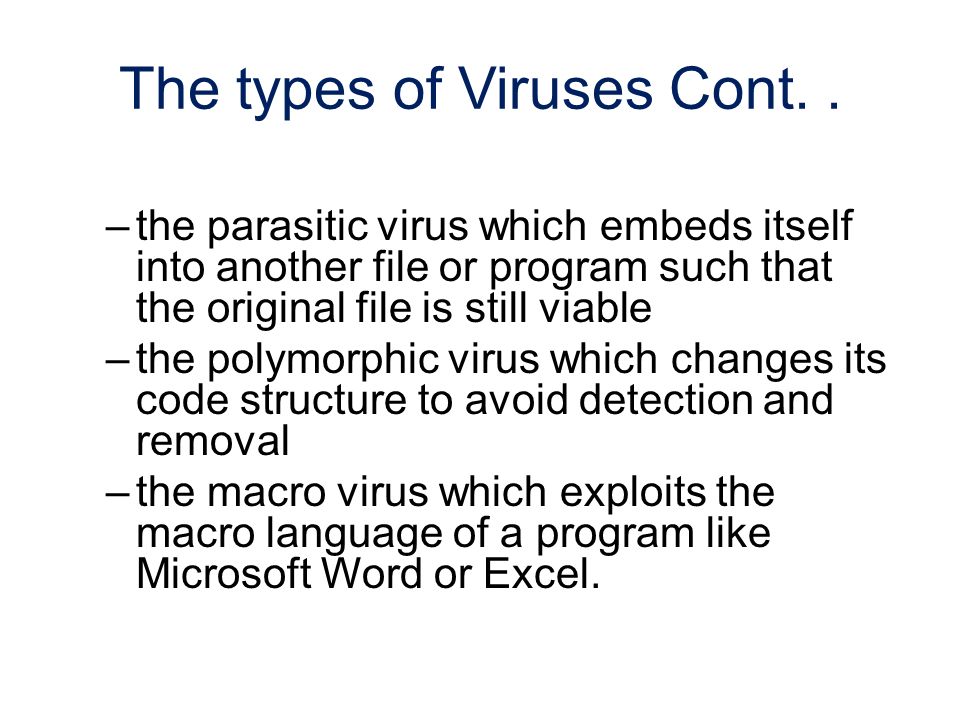 The types of Viruses Cont. .

– the parasitic virus which embeds itself into another file or program such that the original file is still viable

– the polymorphic virus which changes its code structure to avoid detection and removal

– the macro virus which exploits the macro language of a program like Microsoft Word or Excel.